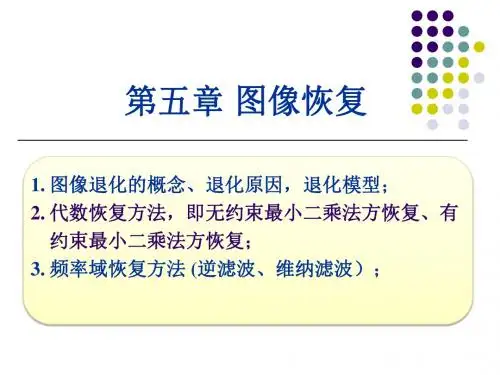 第五章 图像恢复

1. 图像退化的概念、退化原因，退化模型；

2. 代数恢复方法，即无约束最小二乘法方恢复、有约束最小二乘法方恢复；

3. 频率域恢复方法 (逆滤波、维纳滤波）；